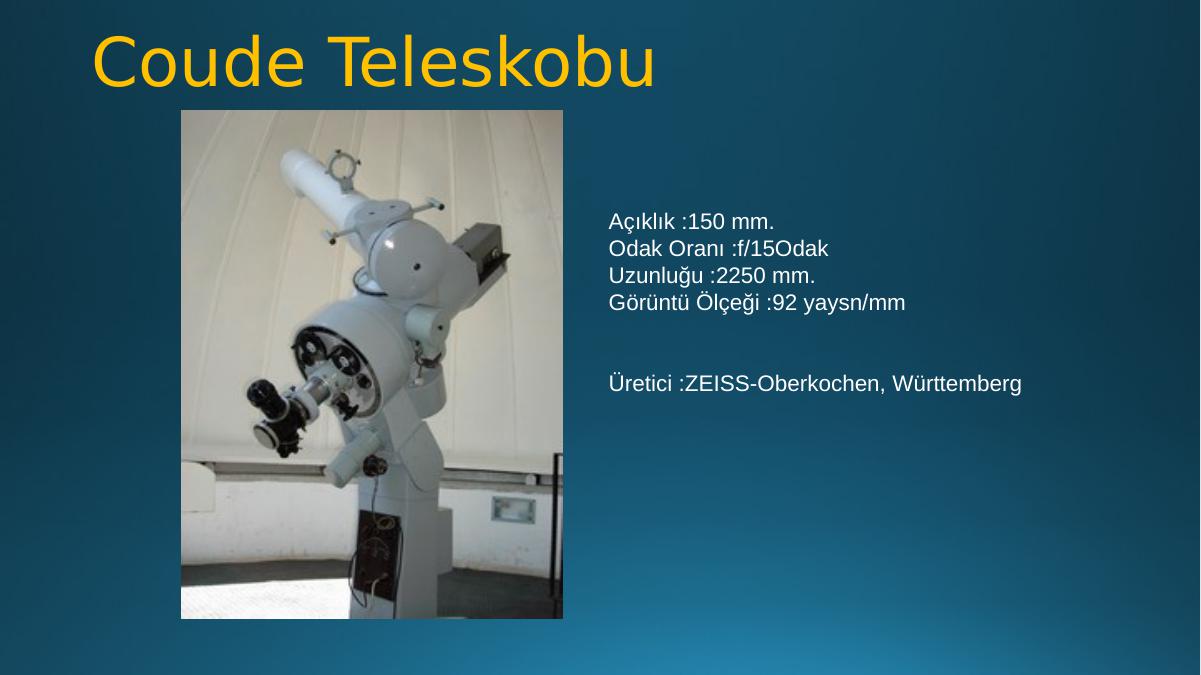 Coude Teleskobu

Açıklık :150 mm.
Odak Oranı :f/15Odak Uzunluğu :2250 mm.
Görüntü Ölçeği :92 yaysn/mm

Üretici :ZEISS-Oberkochen, Württemberg